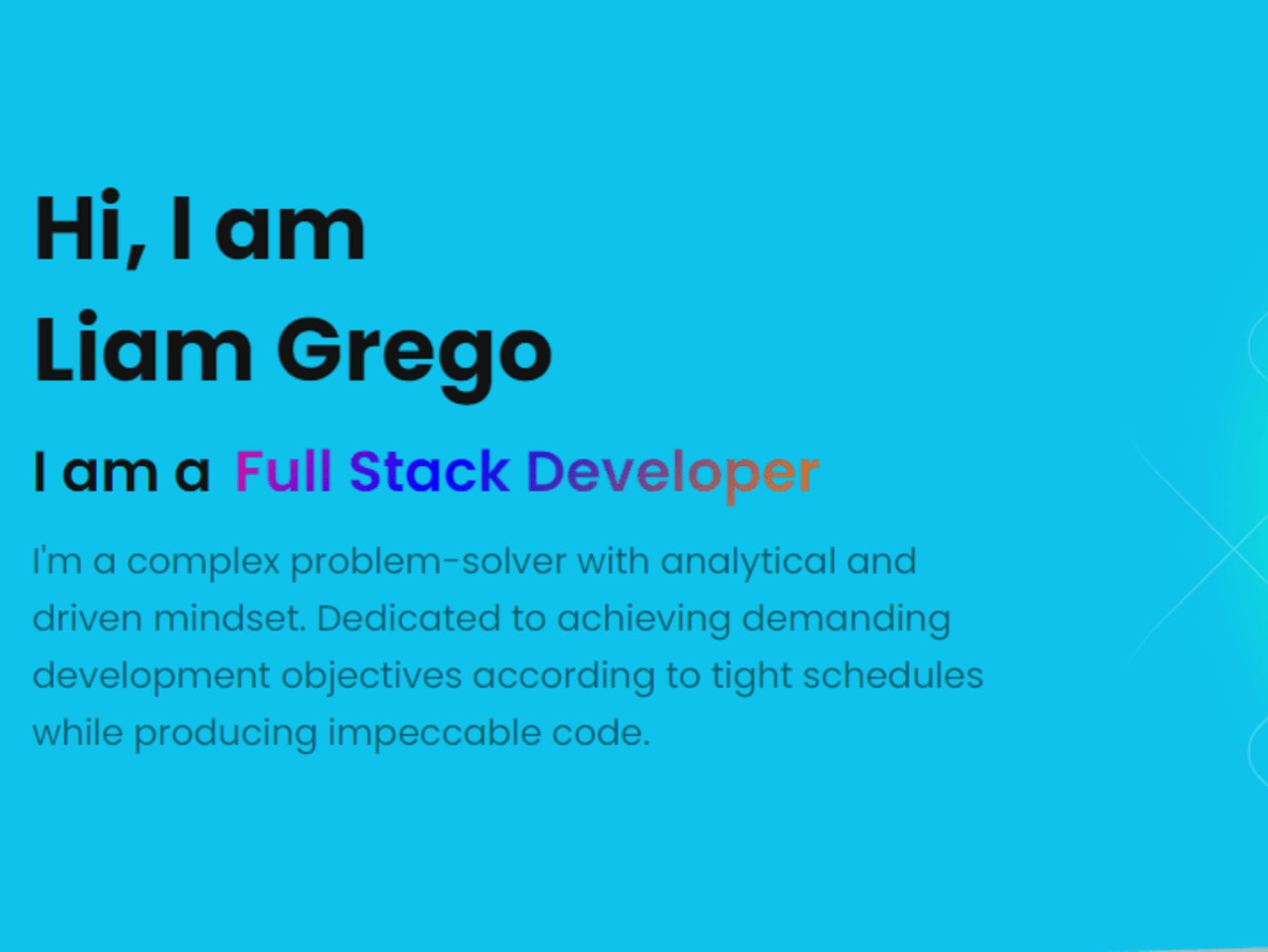 Hi, I am
Liam Grego

I am a Full Stack Developer

I'm a complex problem-solver with analytical and driven mindset. Dedicated to achieving demanding development objectives according to tight schedules while producing impeccable code.